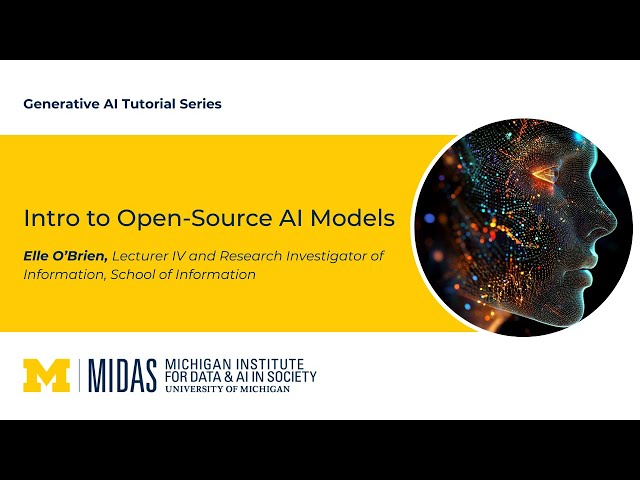 Generative AI Tutorial Series

Intro to Open-Source AI Models

Elle O'Brien, Lecturer IV and Research Investigator of Information, School of Information

M | MIDAS MICHIGAN INSTITUTE FOR DATA & AI IN SOCIETY UNIVERSITY OF MICHIGAN